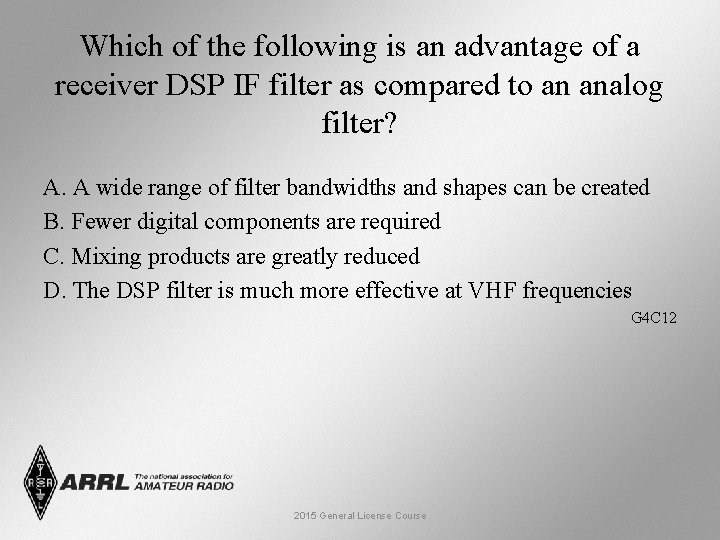 Which of the following is an advantage of a receiver DSP IF filter as compared to an analog filter?

A. A wide range of filter bandwidths and shapes can be created
B. Fewer digital components are required
C. Mixing products are greatly reduced
D. The DSP filter is much more effective at VHF frequencies

G4C12

ARRL The national association for AMATEUR RADIO

2015 General License Course